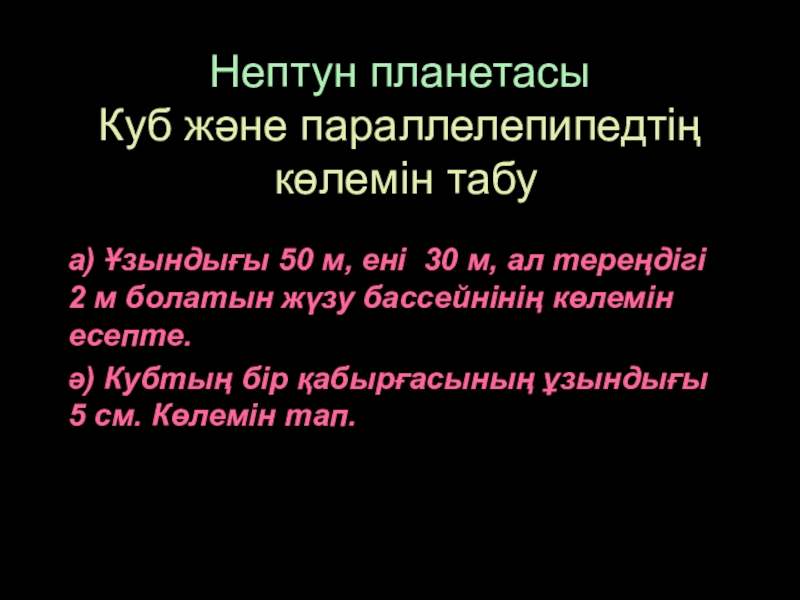 Нептун планетасы
Куб және параллелепипедтің көлемін табу

а) Ұзындығы 50 м, ені  30 м, ал тереңдігі 2 м болатын жүзу бассейнінің көлемін есепте.

ә) Кубтың бір қабырғасының ұзындығы 5 см. Көлемін тап.